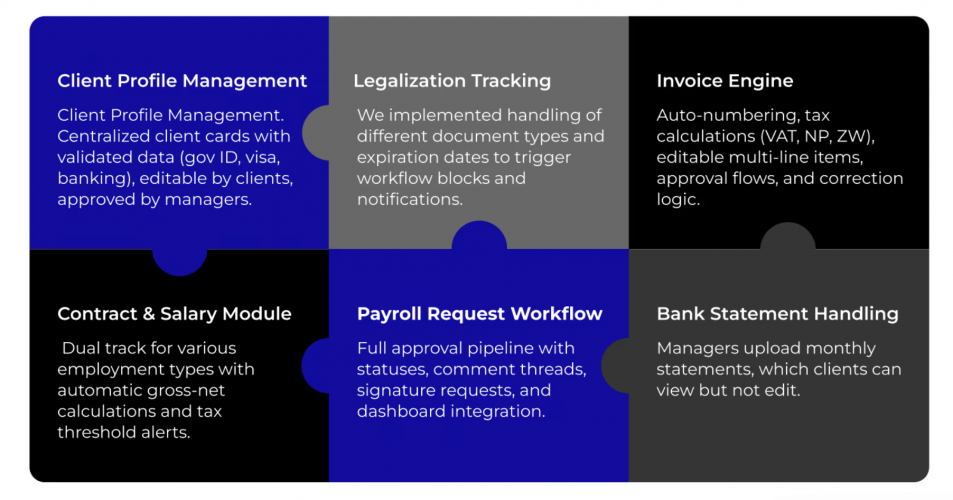 Client Profile Management

Client Profile Management. Centralized client cards with validated data (gov ID, visa, banking), editable by clients, approved by managers.

Legalization Tracking

We implemented handling of different document types and expiration dates to trigger workflow blocks and notifications.

Invoice Engine

Auto-numbering, tax calculations (VAT, NP, ZW), editable multi-line items, approval flows, and correction logic.

Contract & Salary Module

Dual track for various employment types with automatic gross-net calculations and tax threshold alerts.

Payroll Request Workflow

Full approval pipeline with statuses, comment threads, signature requests, and dashboard integration.

Bank Statement Handling

Managers upload monthly statements, which clients can view but not edit.